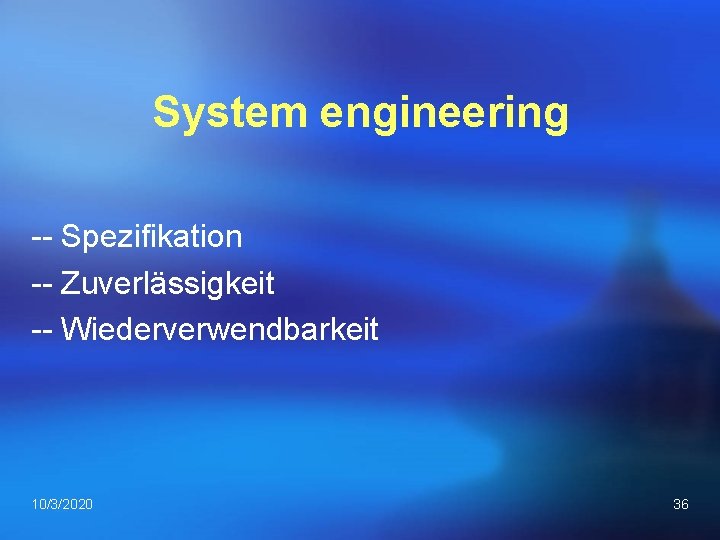 System engineering

-- Spezifikation
-- Zuverlässigkeit
-- Wiederverwendbarkeit

10/3/2020

36